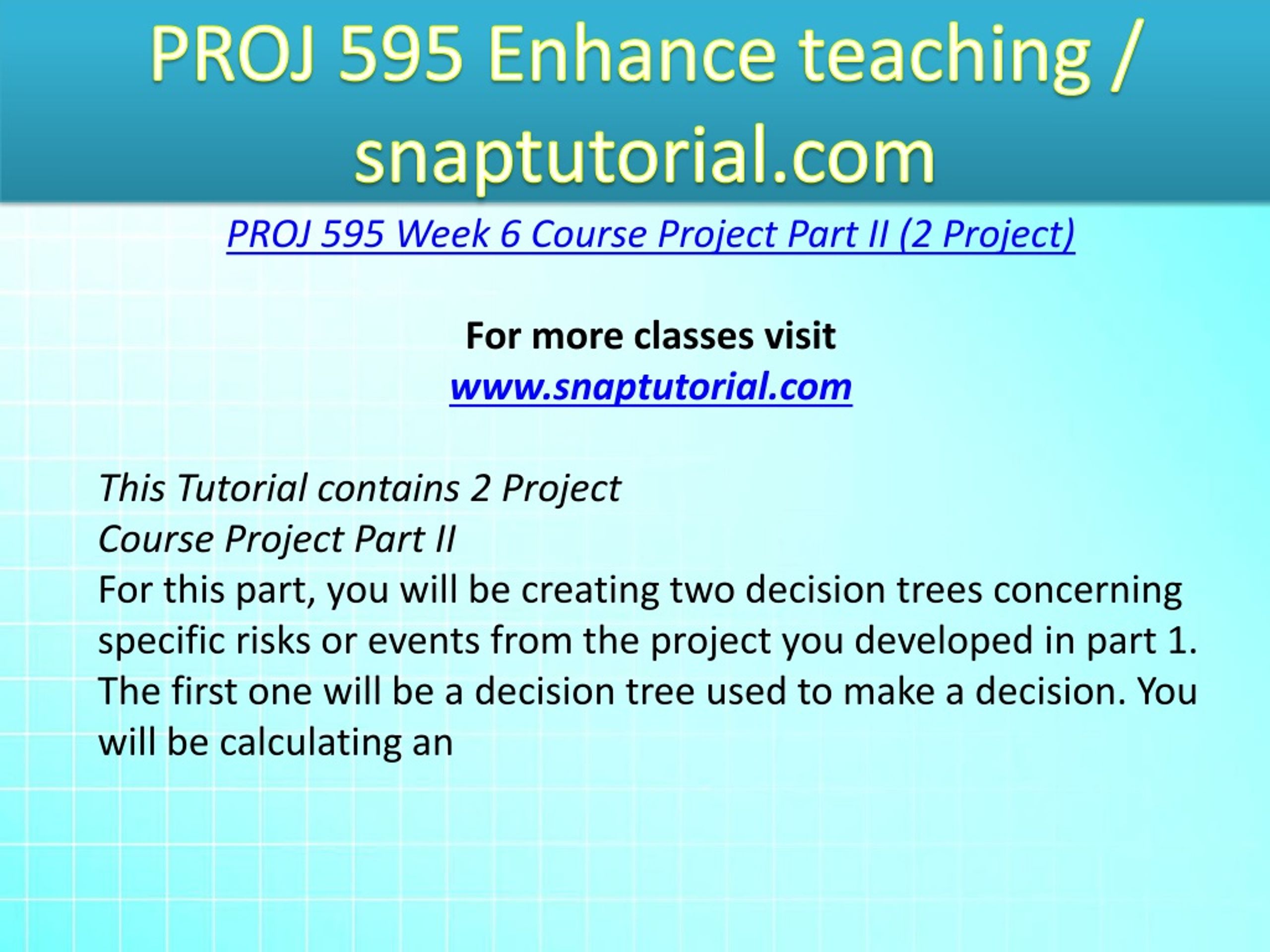 PROJ 595 Enhance teaching / snaptutorial.com

PROJ 595 Week 6 Course Project Part II (2 Project)

For more classes visit
www.snaptutorial.com

This Tutorial contains 2 Project
Course Project Part II
For this part, you will be creating two decision trees concerning specific risks or events from the project you developed in part 1. The first one will be a decision tree used to make a decision. You will be calculating an